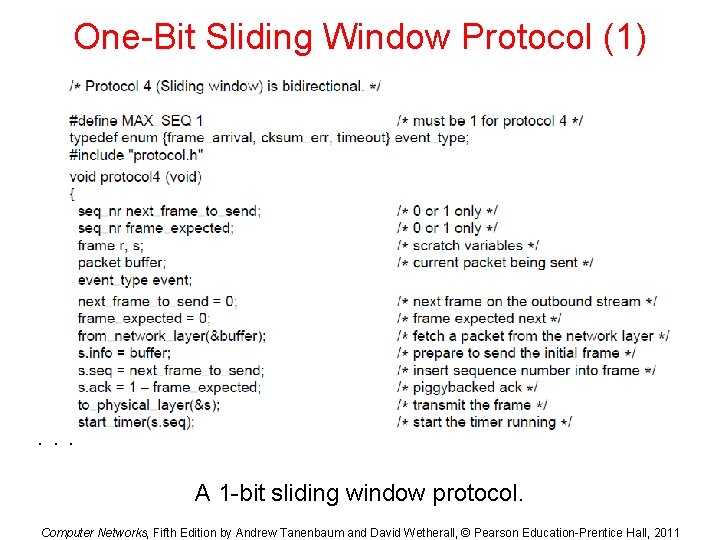 One-Bit Sliding Window Protocol (1)

/* Protocol 4 (Sliding window) is bidirectional. */

#define MAX_SEQ 1 /* must be 1 for protocol 4 */
typedef enum {frame_arrival, cksum_err, timeout} event_type;
#include "protocol.h"
void protocol4 (void)
{
seq_nr next_frame_to_send; /* 0 or 1 only */
seq_nr frame_expected; /* 0 or 1 only */
frame r, s; /* scratch variables */
packet buffer; /* current packet being sent */
event_type event;
next_frame_to_send = 0; /* next frame on the outbound stream */
frame_expected = 0; /* frame expected next */
from_network_layer(&buffer); /* fetch a packet from the network layer */
s.info = buffer; /* prepare to send the initial frame */
s.seq = next_frame_to_send; /* insert sequence number into frame */
s.ack = 1 – frame_expected; /* piggybacked ack */
to_physical_layer(&s); /* transmit the frame */
start_timer(s.seq); /* start the timer running */
. . .

A 1-bit sliding window protocol.

Computer Networks, Fifth Edition by Andrew Tanenbaum and David Wetherall, © Pearson Education-Prentice Hall, 2011